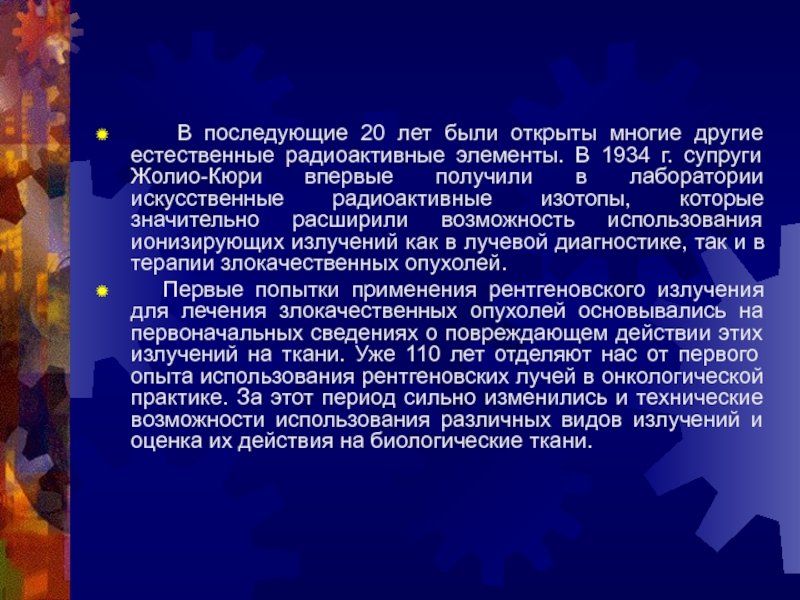 В последующие 20 лет были открыты многие другие естественные радиоактивные элементы. В 1934 г. супруги Жолио-Кюри впервые получили в лаборатории искусственные радиоактивные изотопы, которые значительно расширили возможность использования ионизирующих излучений как в лучевой диагностике, так и в терапии злокачественных опухолей.

Первые попытки применения рентгеновского излучения для лечения злокачественных опухолей основывались на первоначальных сведениях о повреждающем действии этих излучений на ткани. Уже 110 лет отделяют нас от первого опыта использования рентгеновских лучей в онкологической практике. За этот период сильно изменились и технические возможности использования различных видов излучений и оценка их действия на биологические ткани.